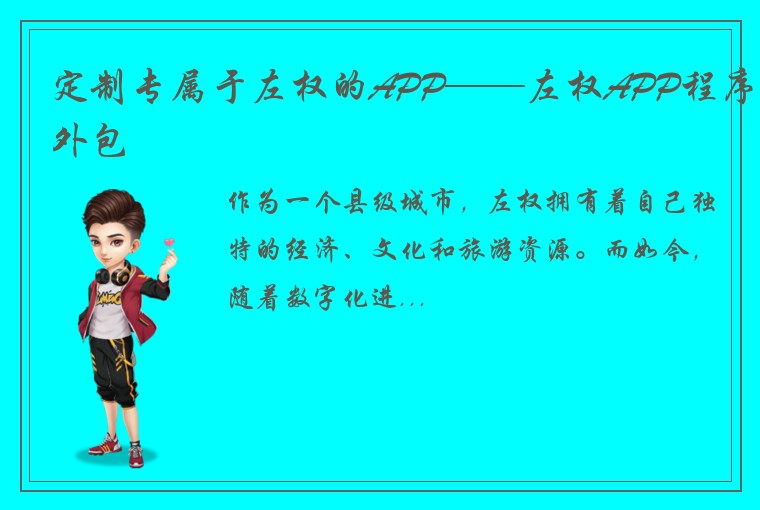 定制专属于左权的APP——左权APP程序外包

作为一个县级城市，左权拥有着自己独特的经济、文化和旅游资源。而如今，随着数字化进...